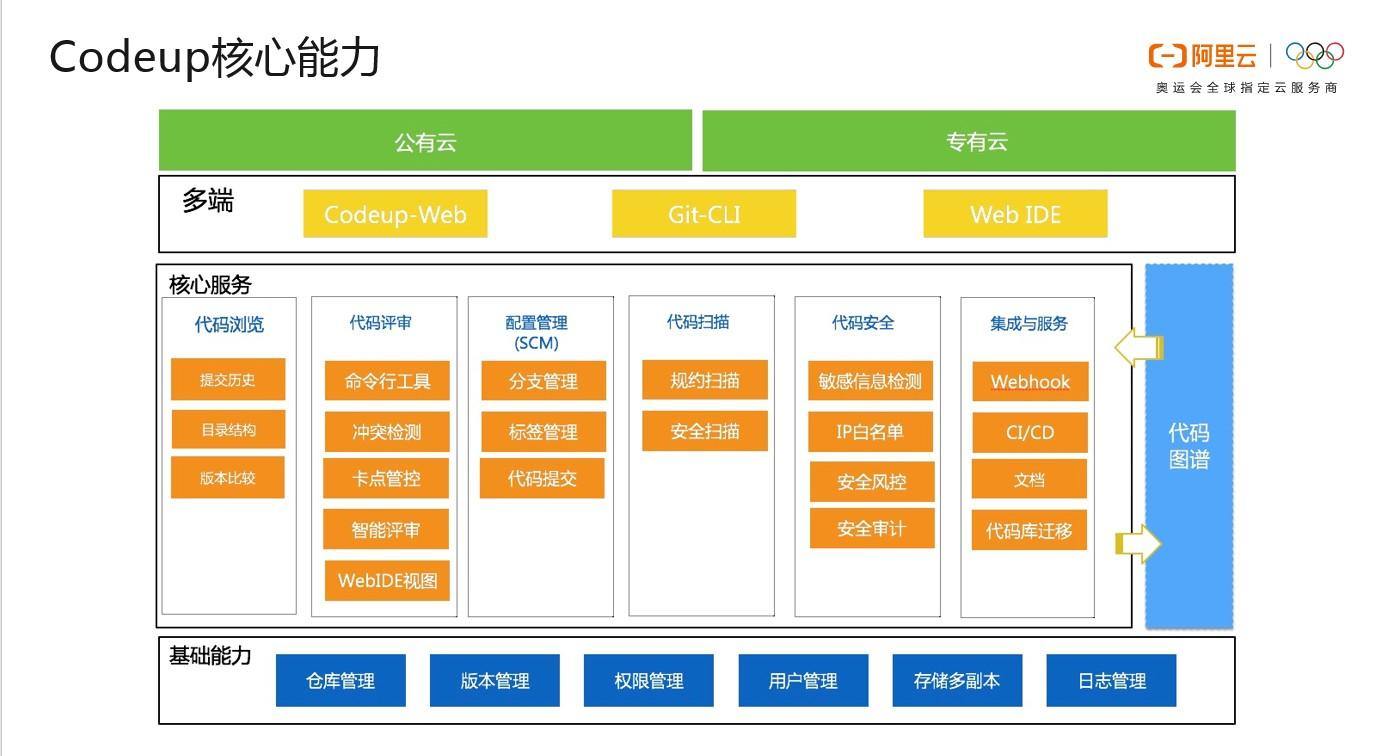 Codeup核心能力

阿里云
奥运会全球指定云服务商

公有云

专有云

多端

Codeup-Web

Git-CLI

Web IDE

核心服务

代码浏览
提交历史
目录结构
版本比较

代码评审
命令行工具
冲突检测
卡点管控
智能评审
WebIDE视图

配置管理 (SCM)
分支管理
标签管理
代码提交

代码扫描
规约扫描
安全扫描

代码安全
敏感信息检测
IP白名单
安全风控
安全审计

集成与服务
Webhook
CI/CD
文档
代码库迁移

代码图谱

基础能力

仓库管理

版本管理

权限管理

用户管理

存储多副本

日志管理